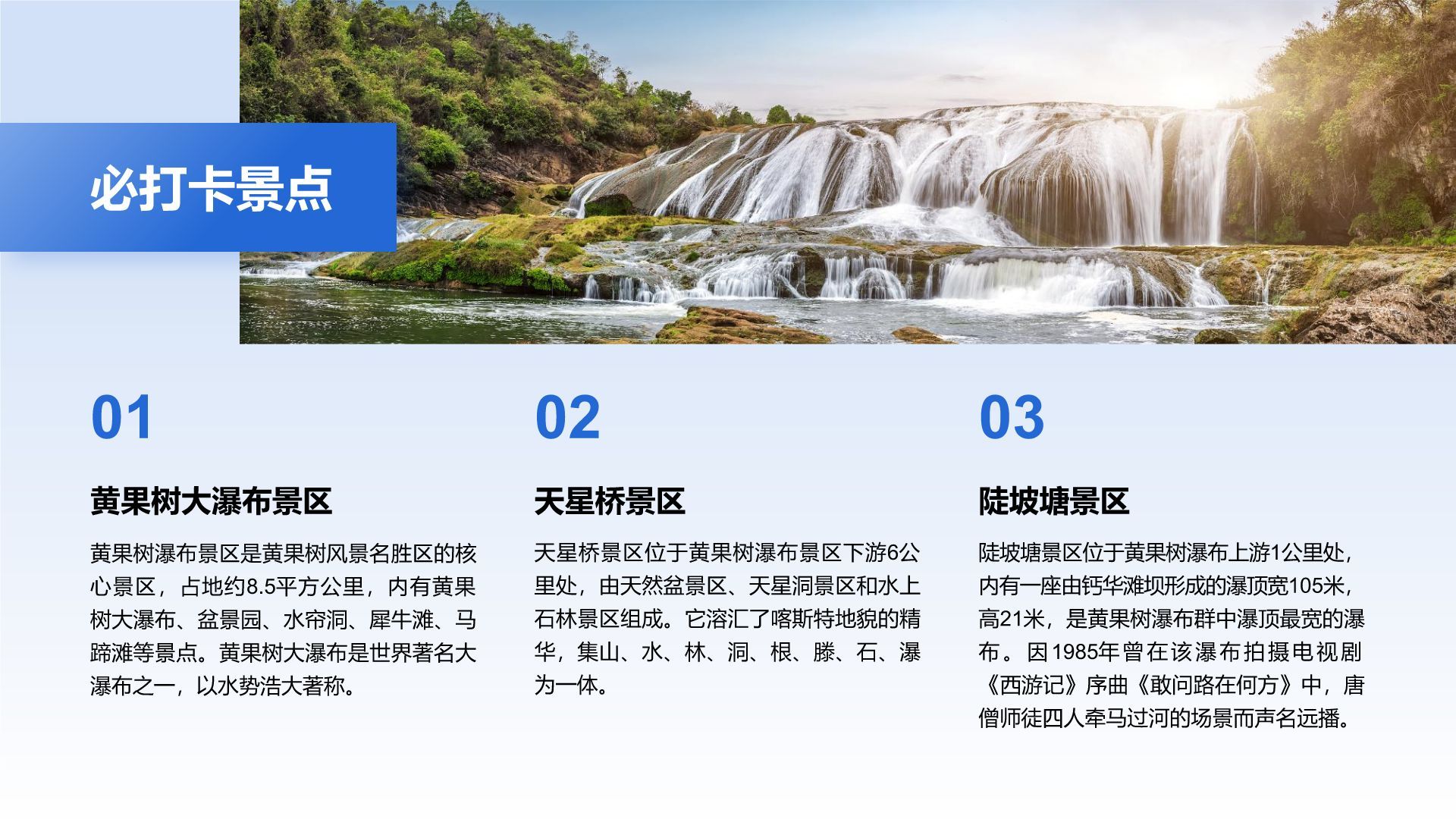 必打卡景点

01

黄果树大瀑布景区

黄果树瀑布景区是黄果树风景名胜区的核心景区，占地约8.5平方公里，内有黄果树大瀑布、盆景园、水帘洞、犀牛滩、马蹄滩等景点。黄果树大瀑布是世界著名大瀑布之一，以水势浩大著称。

02

天星桥景区

天星桥景区位于黄果树瀑布景区下游6公里处，由天然盆景区、天星洞景区和水上石林景区组成。它溶汇了喀斯特地貌的精华，集山、水、林、洞、根、滕、石、瀑为一体。

03

陡坡塘景区

陡坡塘景区位于黄果树瀑布上游1公里处，内有一座由钙华滩坝形成的瀑顶宽105米，高21米，是黄果树瀑布群中瀑顶最宽的瀑布。因1985年曾在该瀑布拍摄电视剧《西游记》序曲《敢问路在何方》中，唐僧师徒四人牵马过河的场景而声名远播。